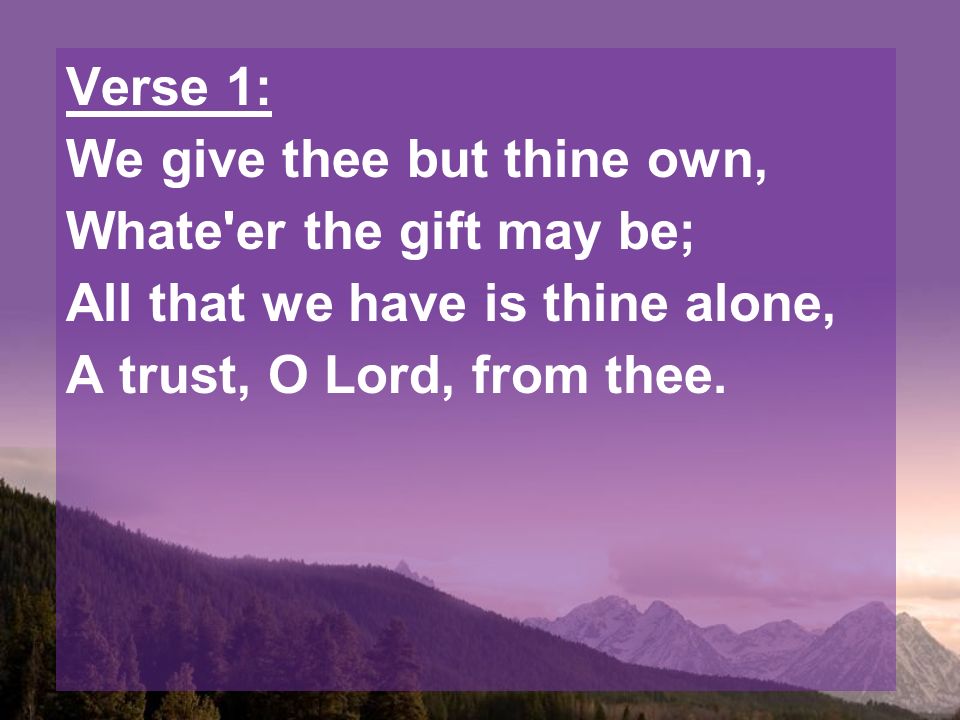 Verse 1:
We give thee but thine own,
Whate'er the gift may be;
All that we have is thine alone,
A trust, O Lord, from thee.